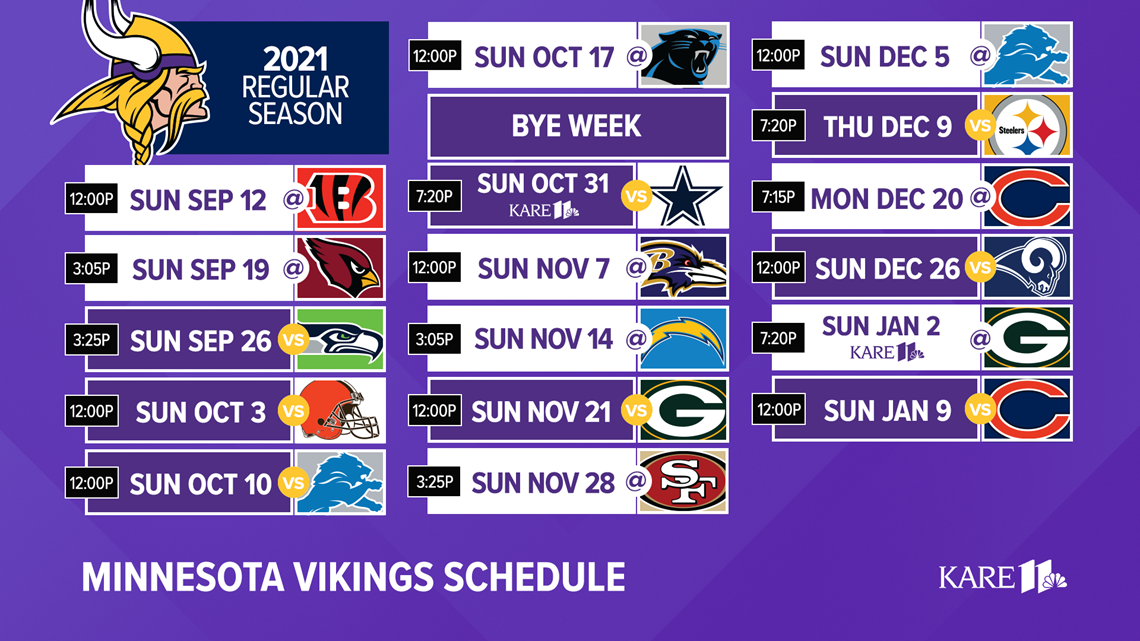 2021 REGULAR SEASON

12:00P SUN SEP 12 @

3:05P SUN SEP 19 @

3:25P SUN SEP 26 VS

12:00P SUN OCT 3 VS

12:00P SUN OCT 10 VS

12:00P SUN OCT 17 @

BYE WEEK

7:20P SUN OCT 31 KARE 11 VS

12:00P SUN NOV 7 @

3:05P SUN NOV 14 @

12:00P SUN NOV 21 VS

3:25P SUN NOV 28 @

12:00P SUN DEC 5 @

7:20P THU DEC 9 VS Steelers

7:15P MON DEC 20 @

12:00P SUN DEC 26 VS

7:20P SUN JAN 2 KARE 11 @

12:00P SUN JAN 9 VS

MINNESOTA VIKINGS SCHEDULE

KARE 11